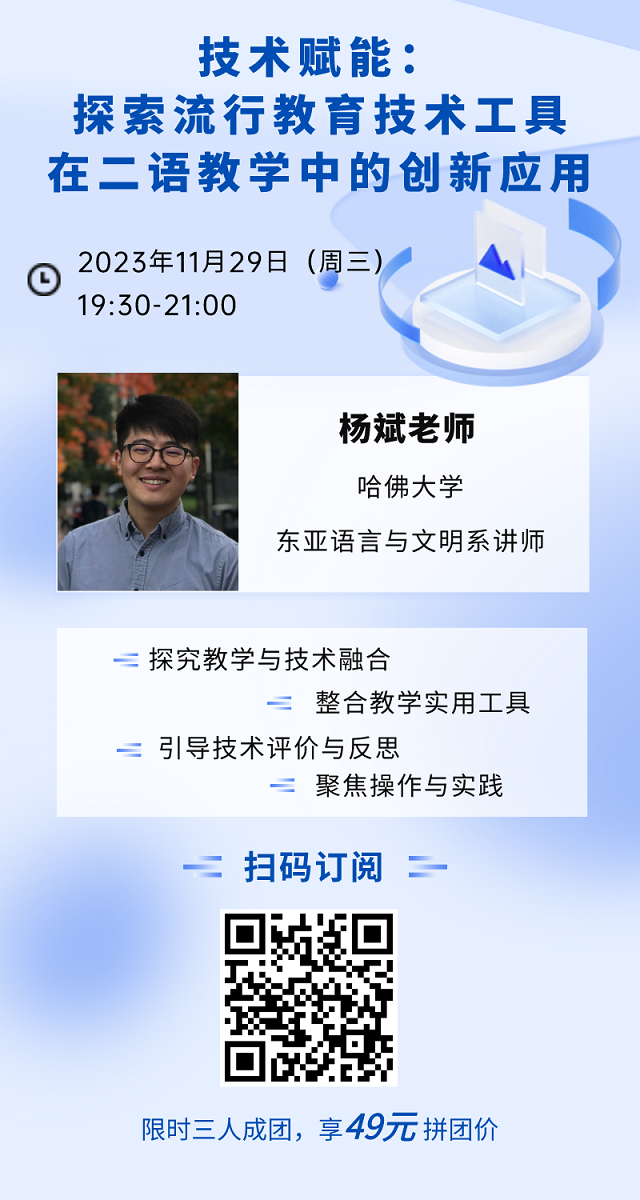 技术赋能：
探索流行教育技术工具
在二语教学中的创新应用

2023年11月29日（周三）
19:30-21:00

杨斌老师

哈佛大学

东亚语言与文明系讲师

探究教学与技术融合

整合教学实用工具

引导技术评价与反思

聚焦操作与实践

扫码订阅

限时三人成团，享49元拼团价